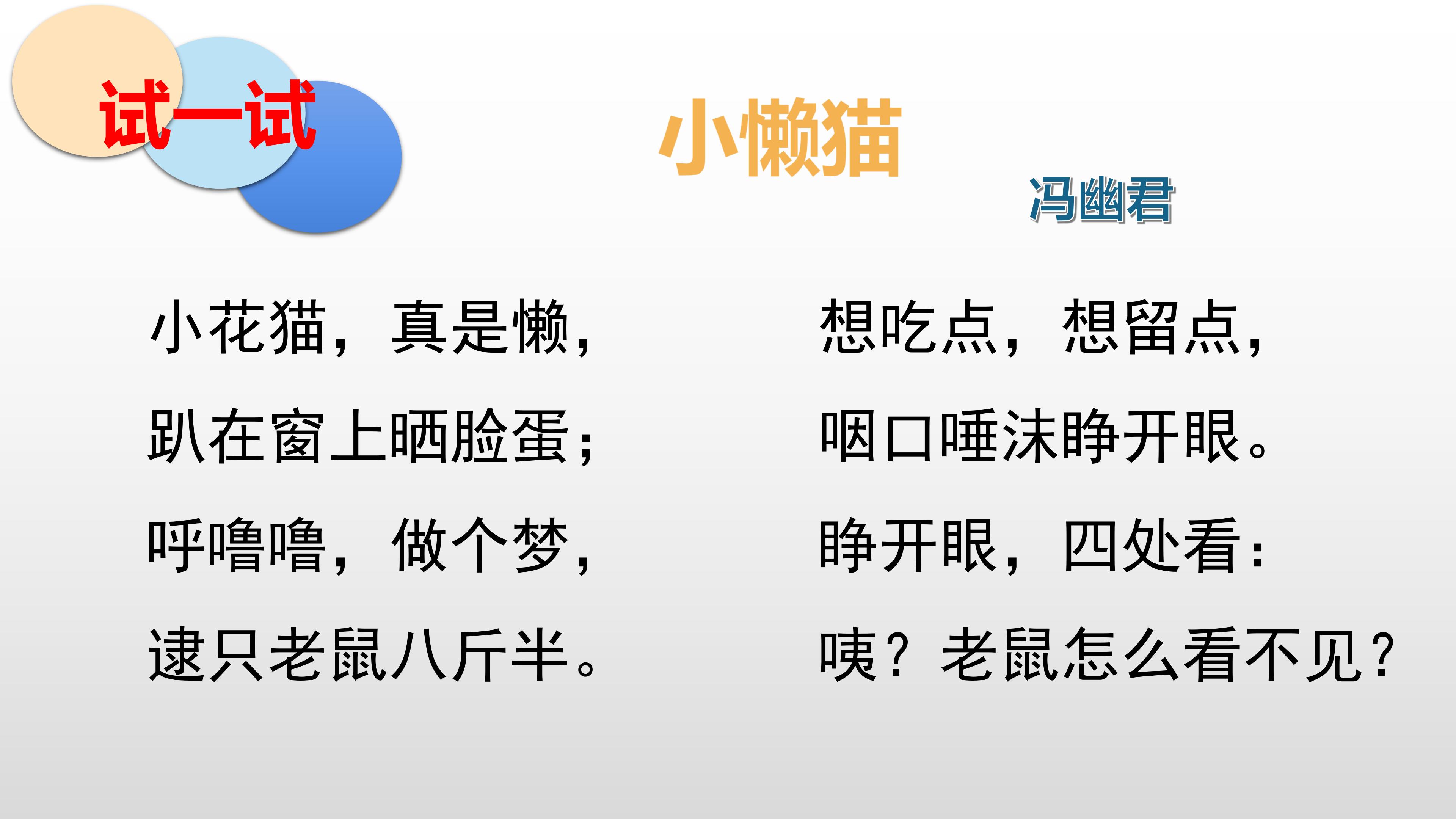 试一试

小懒猫

冯幽君

小花猫，真是懒，
趴在窗上晒脸蛋；
呼噜噜，做个梦，
逮只老鼠八斤半。

想吃点，想留点，
咽口唾沫睁开眼。
睁开眼，四处看：
咦？老鼠怎么看不见？